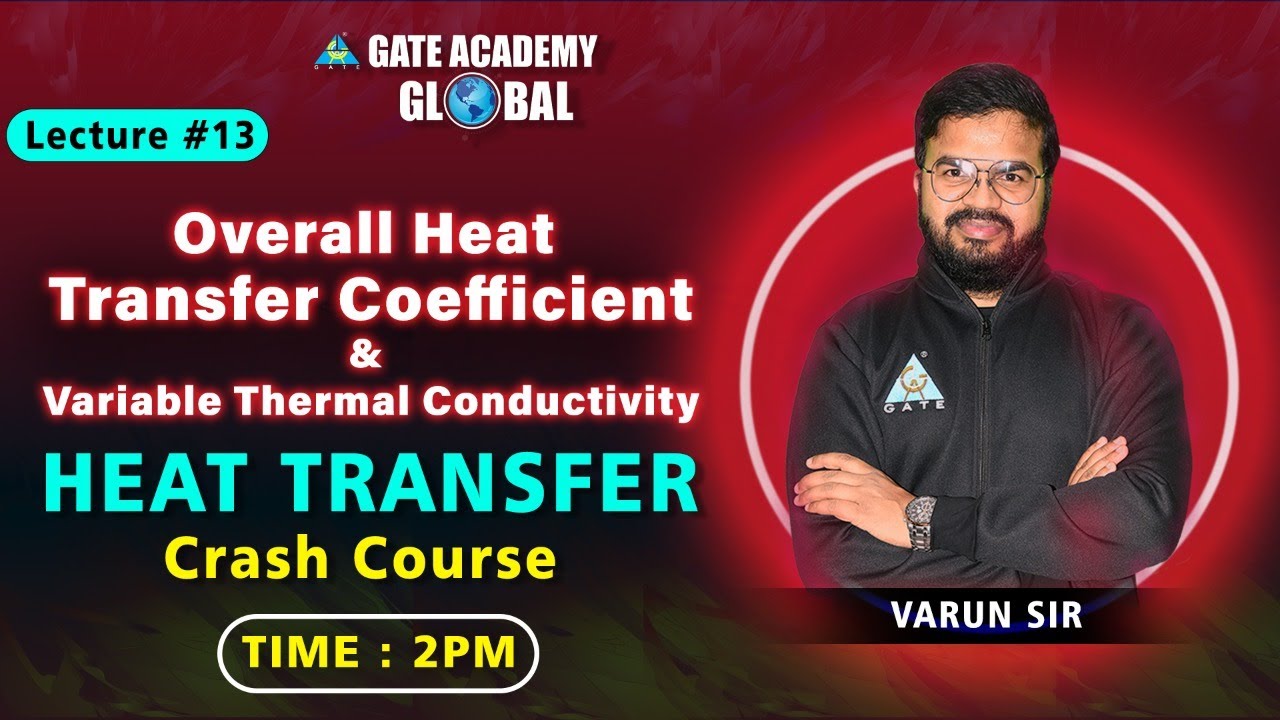 GATE ACADEMY
GLOBAL

Lecture #13

Overall Heat Transfer Coefficient
&
Variable Thermal Conductivity

HEAT TRANSFER
Crash Course

TIME : 2PM

GATE

VARUN SIR